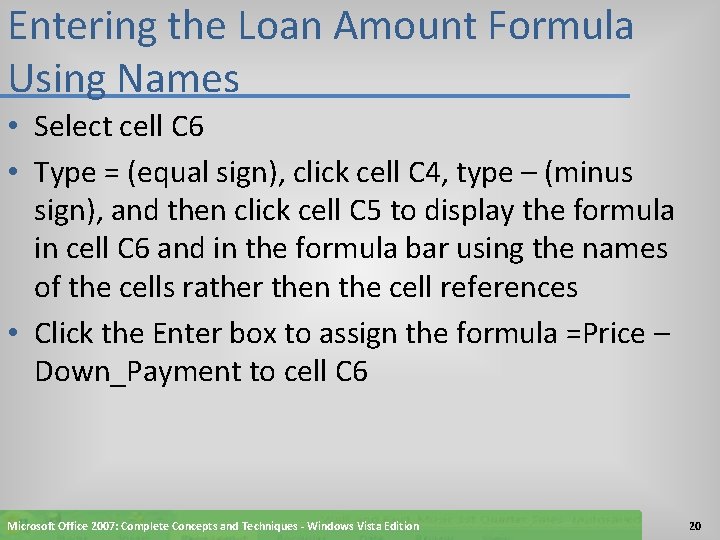 Entering the Loan Amount Formula Using Names

• Select cell C6

• Type = (equal sign), click cell C4, type – (minus sign), and then click cell C5 to display the formula in cell C6 and in the formula bar using the names of the cells rather then the cell references

• Click the Enter box to assign the formula =Price – Down_Payment to cell C6

Microsoft Office 2007: Complete Concepts and Techniques - Windows Vista Edition

20